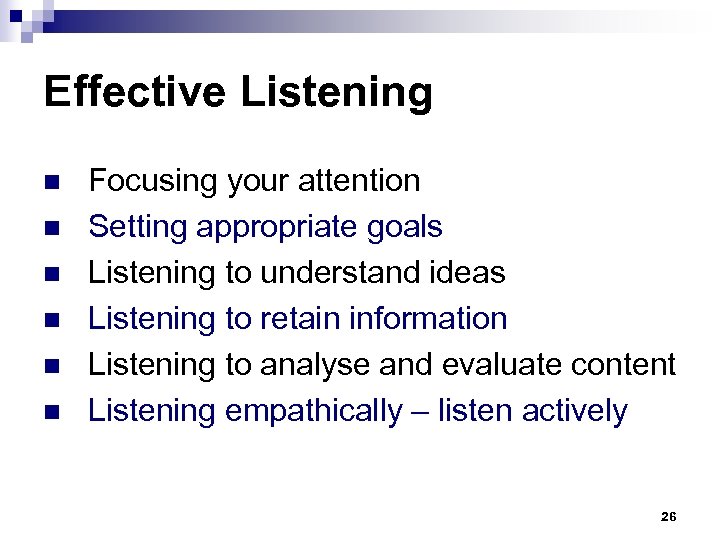 Effective Listening

- Focusing your attention
- Setting appropriate goals
- Listening to understand ideas
- Listening to retain information
- Listening to analyse and evaluate content
- Listening empathically – listen actively

26